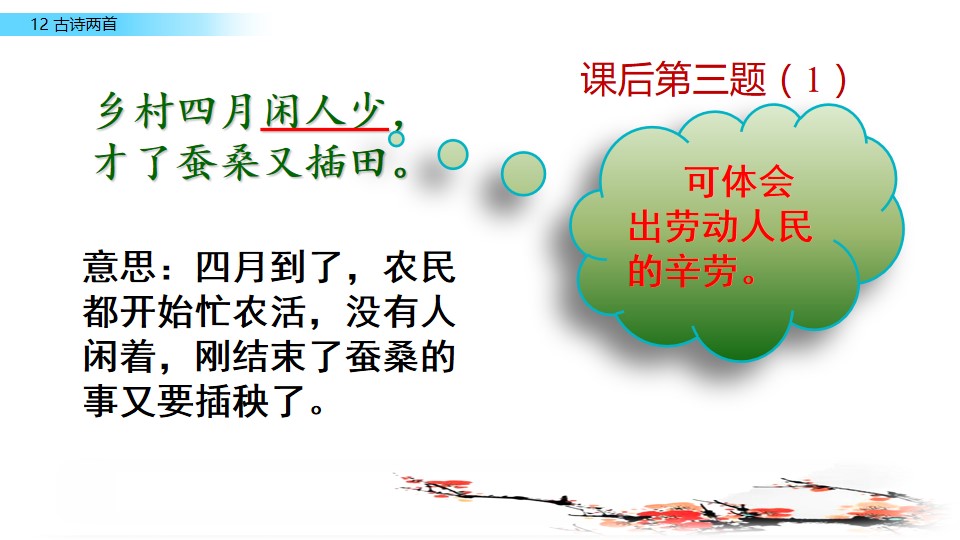 12 古诗两首

课后第三题（1）

乡村四月闲人少，
才了蚕桑又插田。

可体会出劳动人民的辛劳。

意思：四月到了，农民都开始忙农活，没有人闲着，刚结束了蚕桑的事又要插秧了。